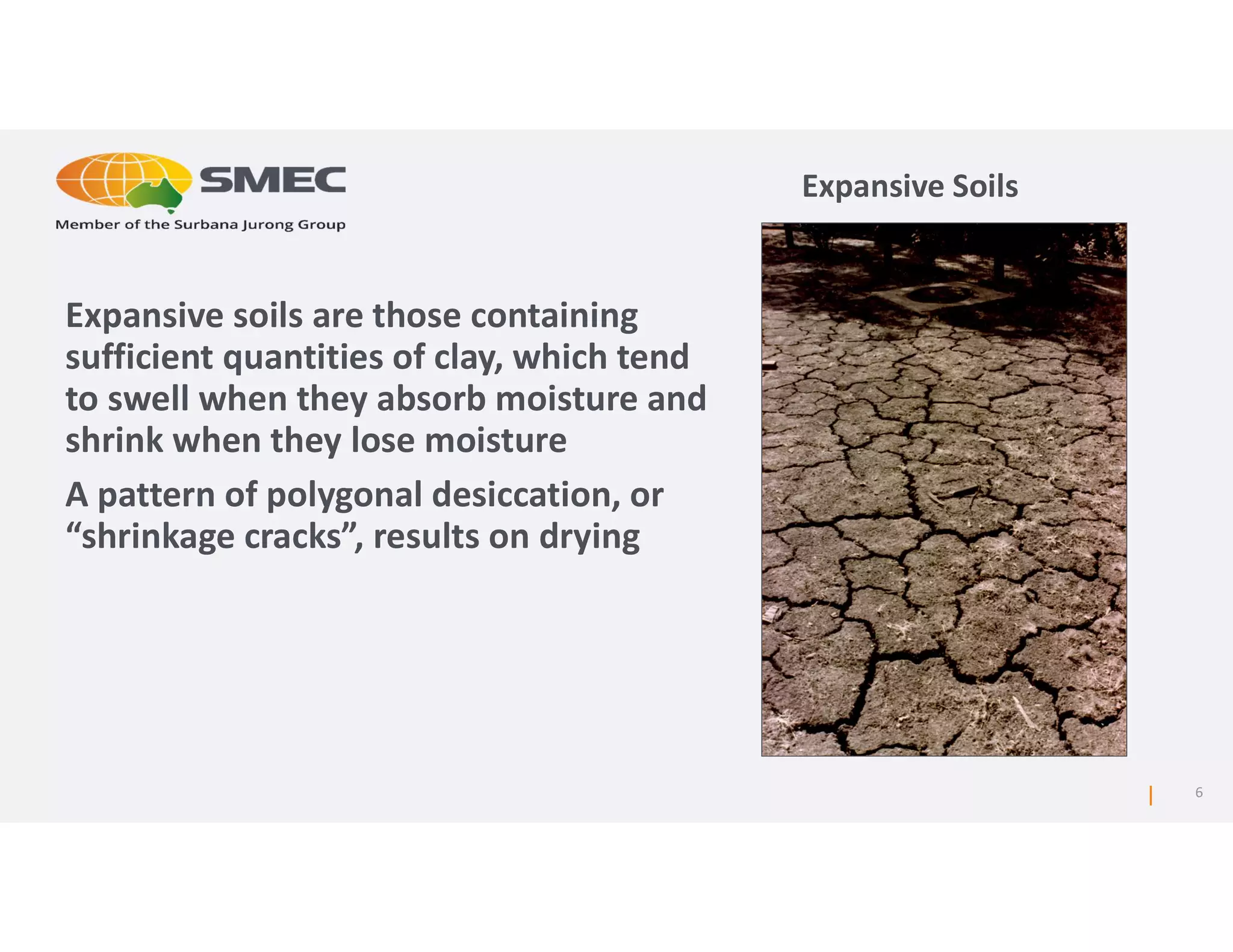 SMEC
Member of the Surbana Jurong Group

Expansive Soils

Expansive soils are those containing sufficient quantities of clay, which tend to swell when they absorb moisture and shrink when they lose moisture

A pattern of polygonal desiccation, or “shrinkage cracks”, results on drying

6